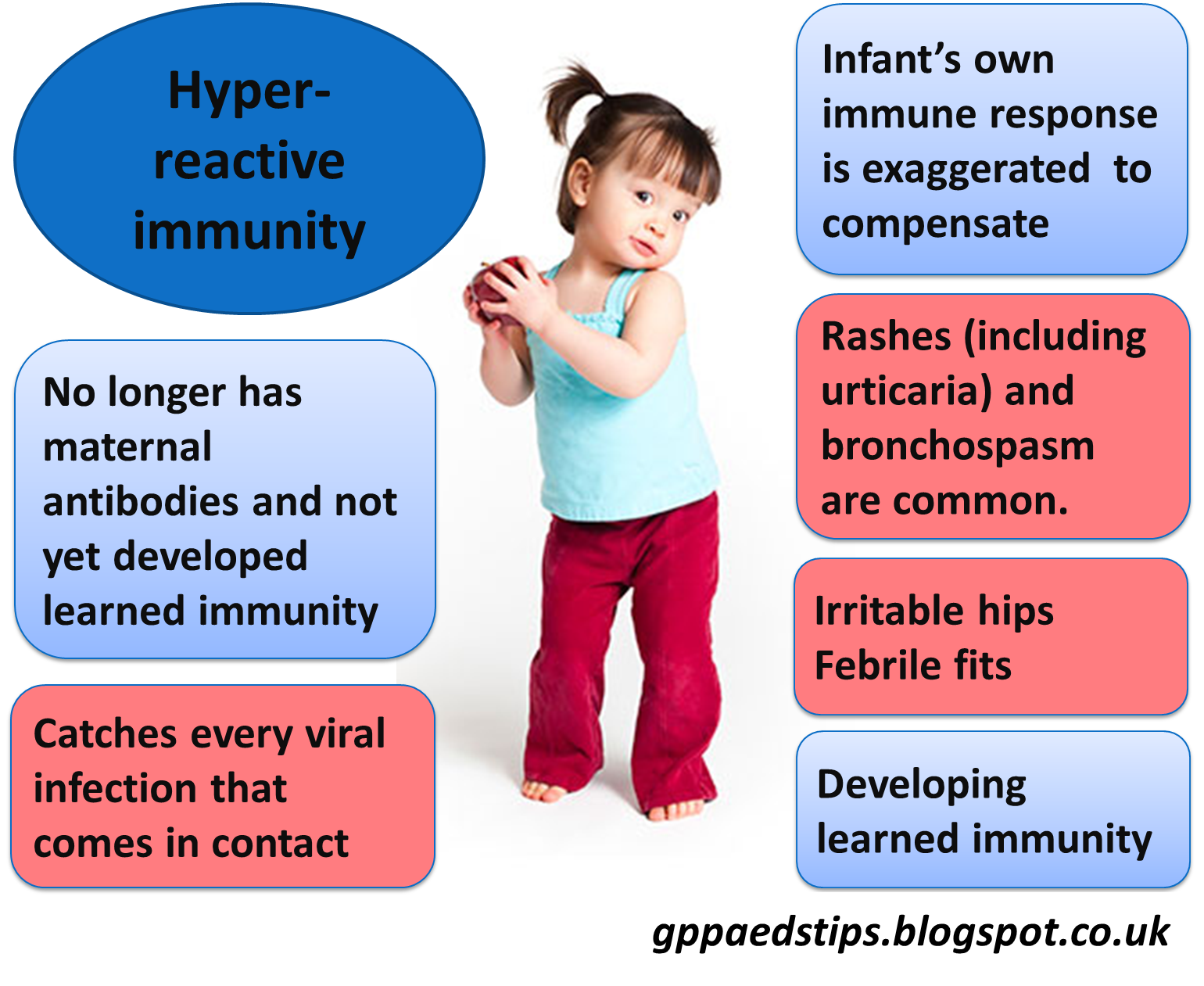 Hyper-reactive immunity

No longer has maternal antibodies and not yet developed learned immunity

Catches every viral infection that comes in contact

Infant's own immune response is exaggerated to compensate

Rashes (including urticaria) and bronchospasm are common.

Irritable hips
Febrile fits

Developing learned immunity

gppaedstips.blogspot.co.uk